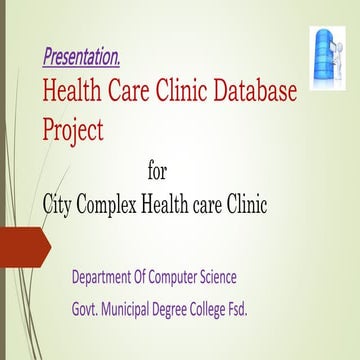 Presentation.

Health Care Clinic Database Project

for

City Complex Health care Clinic

Department Of Computer Science

Govt. Municipal Degree College Fsd.